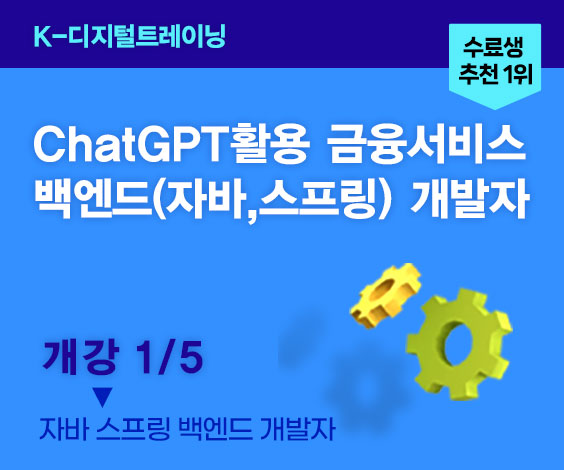 K-디지털트레이닝

수료생 추천 1위

ChatGPT활용 금융서비스 백엔드(자바,스프링) 개발자

개강 1/5

▼

자바 스프링 백엔드 개발자